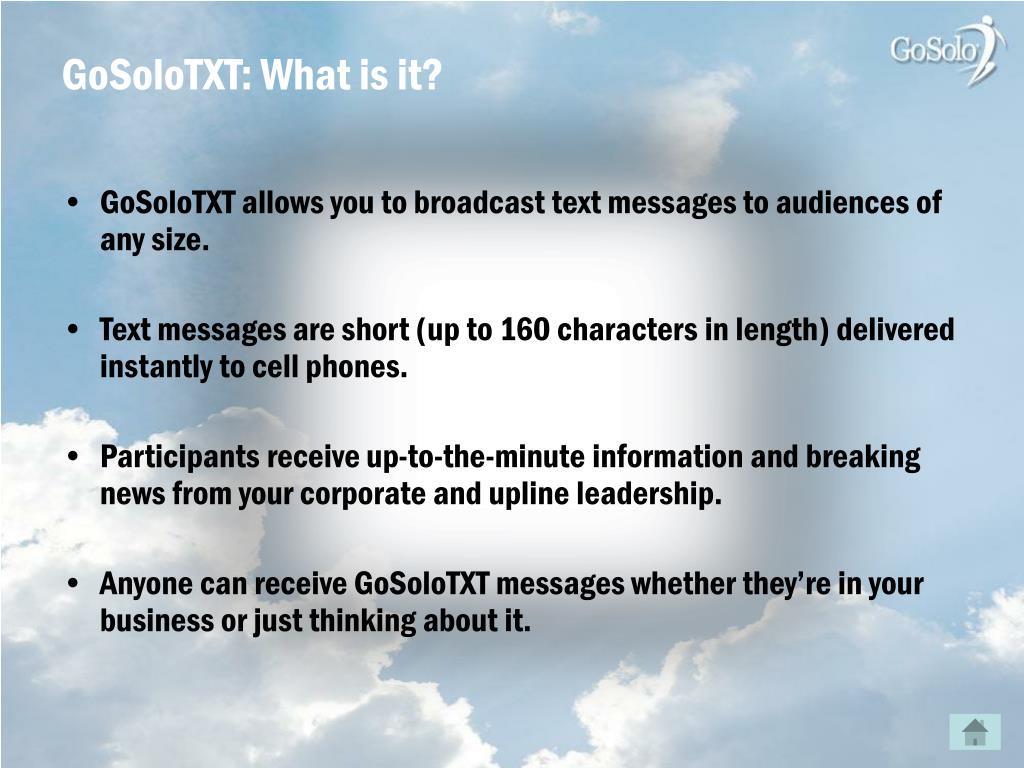 GoSoloTXT: What is it?

GoSolo

• GoSoloTXT allows you to broadcast text messages to audiences of any size.

• Text messages are short (up to 160 characters in length) delivered instantly to cell phones.

• Participants receive up-to-the-minute information and breaking news from your corporate and upline leadership.

• Anyone can receive GoSoloTXT messages whether they're in your business or just thinking about it.